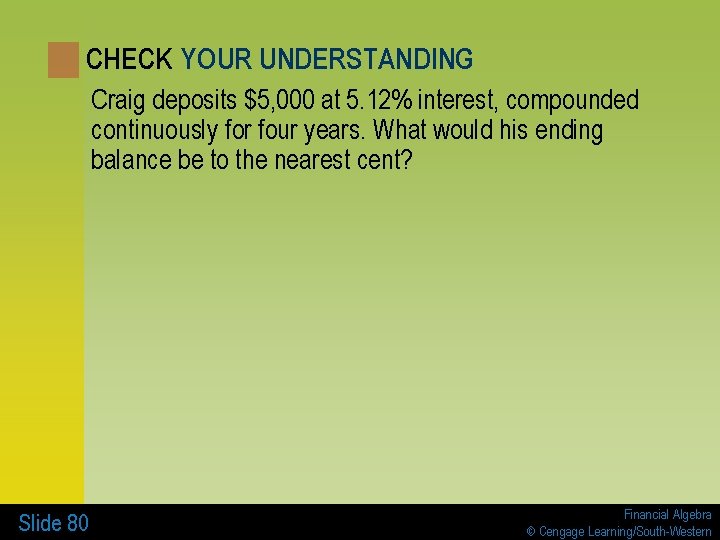 CHECK YOUR UNDERSTANDING

Craig deposits $5,000 at 5.12% interest, compounded continuously for four years. What would his ending balance be to the nearest cent?

Slide 80

Financial Algebra
© Cengage Learning/South-Western